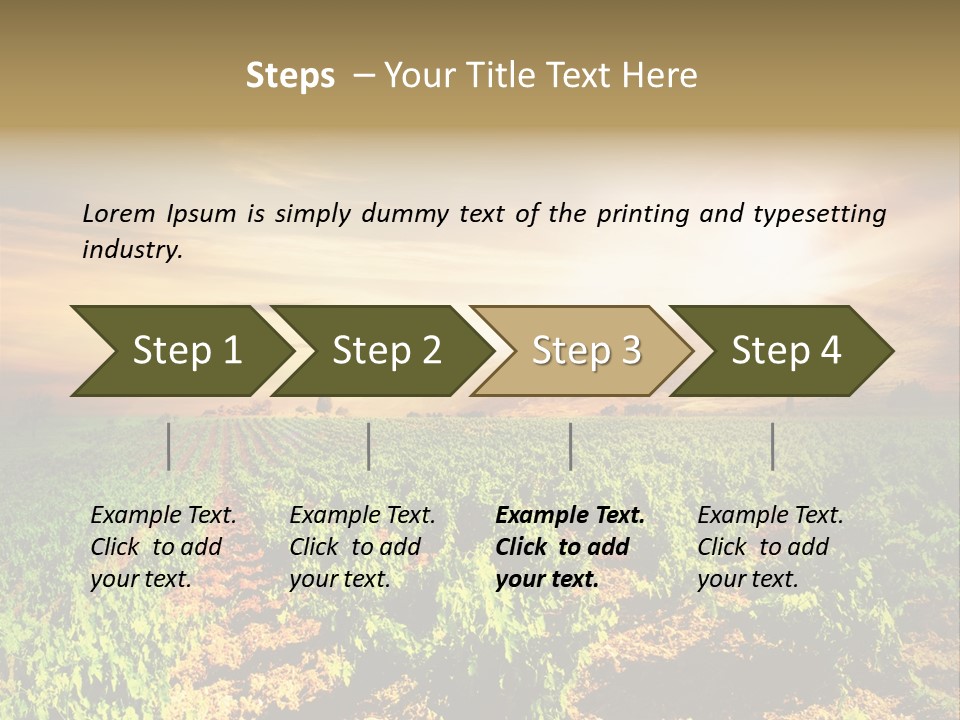 Steps – Your Title Text Here

Lorem Ipsum is simply dummy text of the printing and typesetting industry.

Step 1

Step 2

Step 3

Step 4

Example Text. Click to add your text.

Example Text. Click to add your text.

Example Text. Click to add your text.

Example Text. Click to add your text.